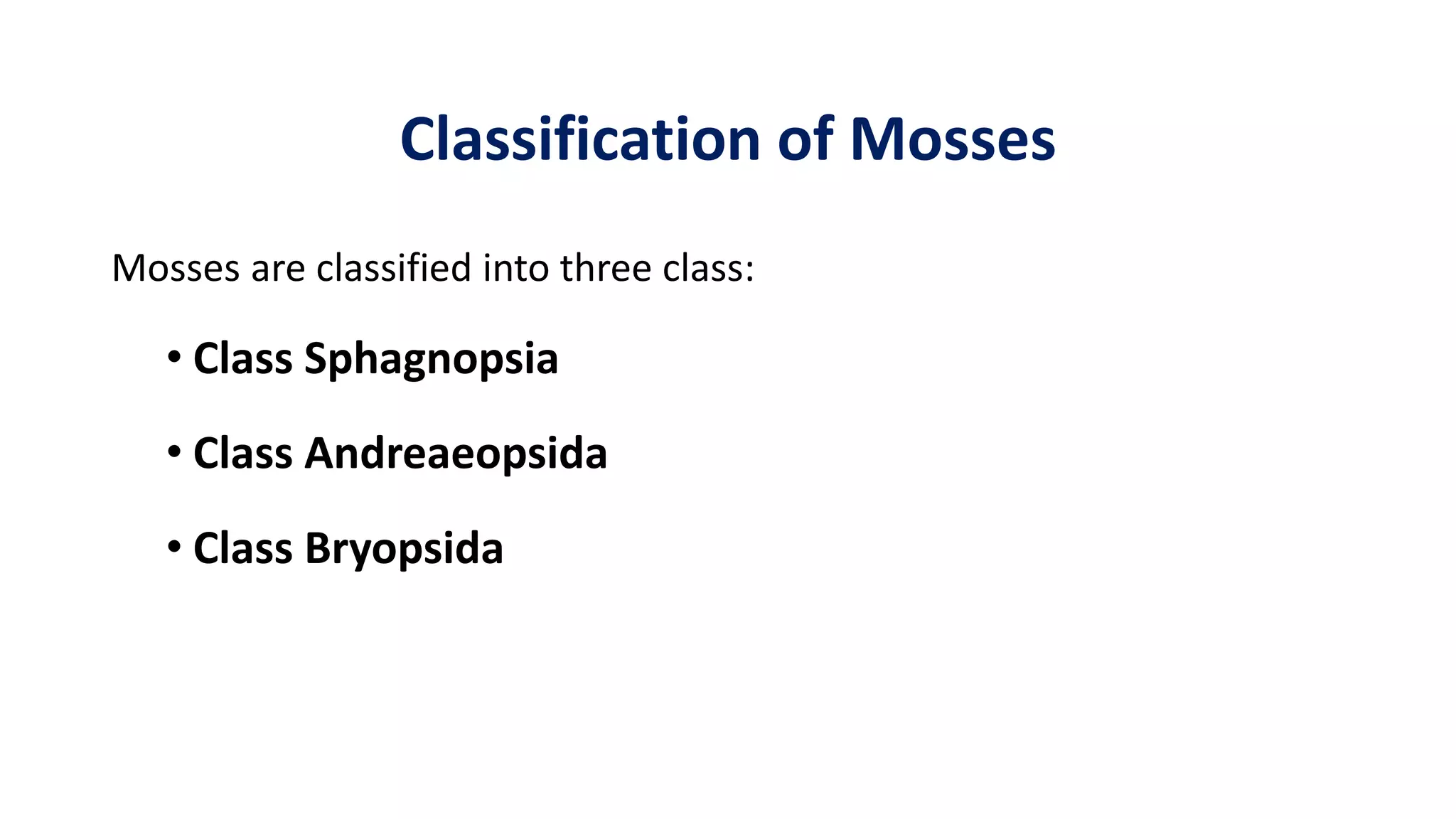 Classification of Mosses

Mosses are classified into three class:

• Class Sphagnopsia

• Class Andreaeopsida

• Class Bryopsida